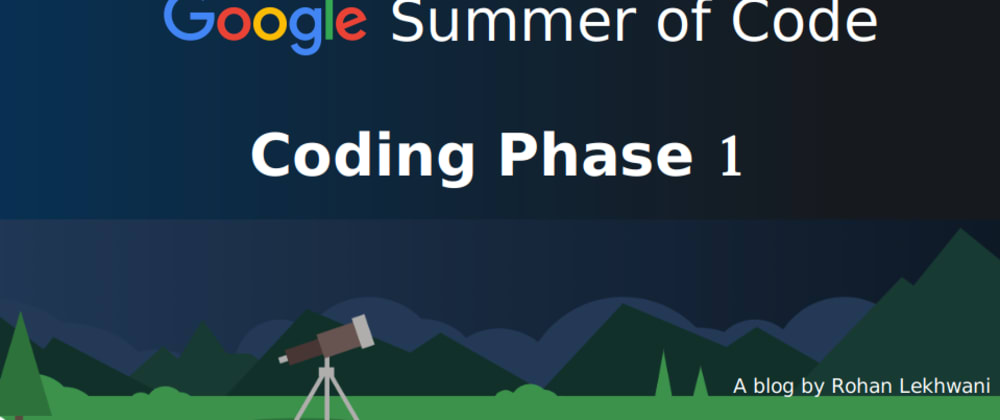 Google Summer of Code

Coding Phase 1

A blog by Rohan Lekhwani